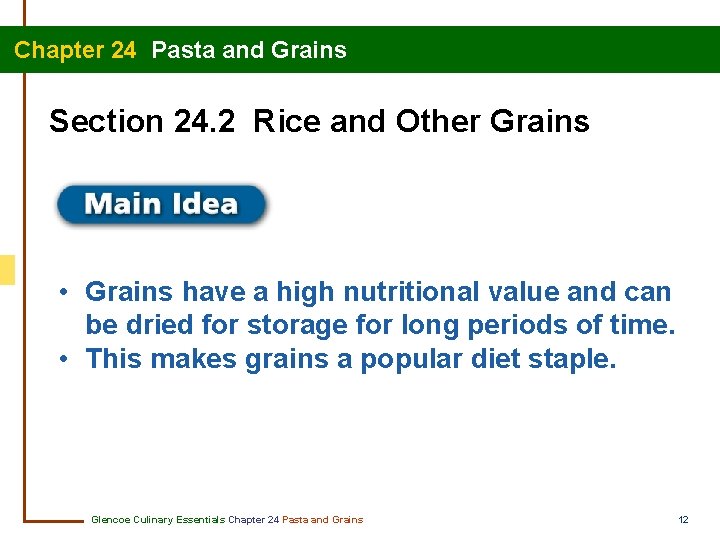 Chapter 24 Pasta and Grains

Section 24.2 Rice and Other Grains

Main Idea

• Grains have a high nutritional value and can be dried for storage for long periods of time.
• This makes grains a popular diet staple.

Glencoe Culinary Essentials Chapter 24 Pasta and Grains

12